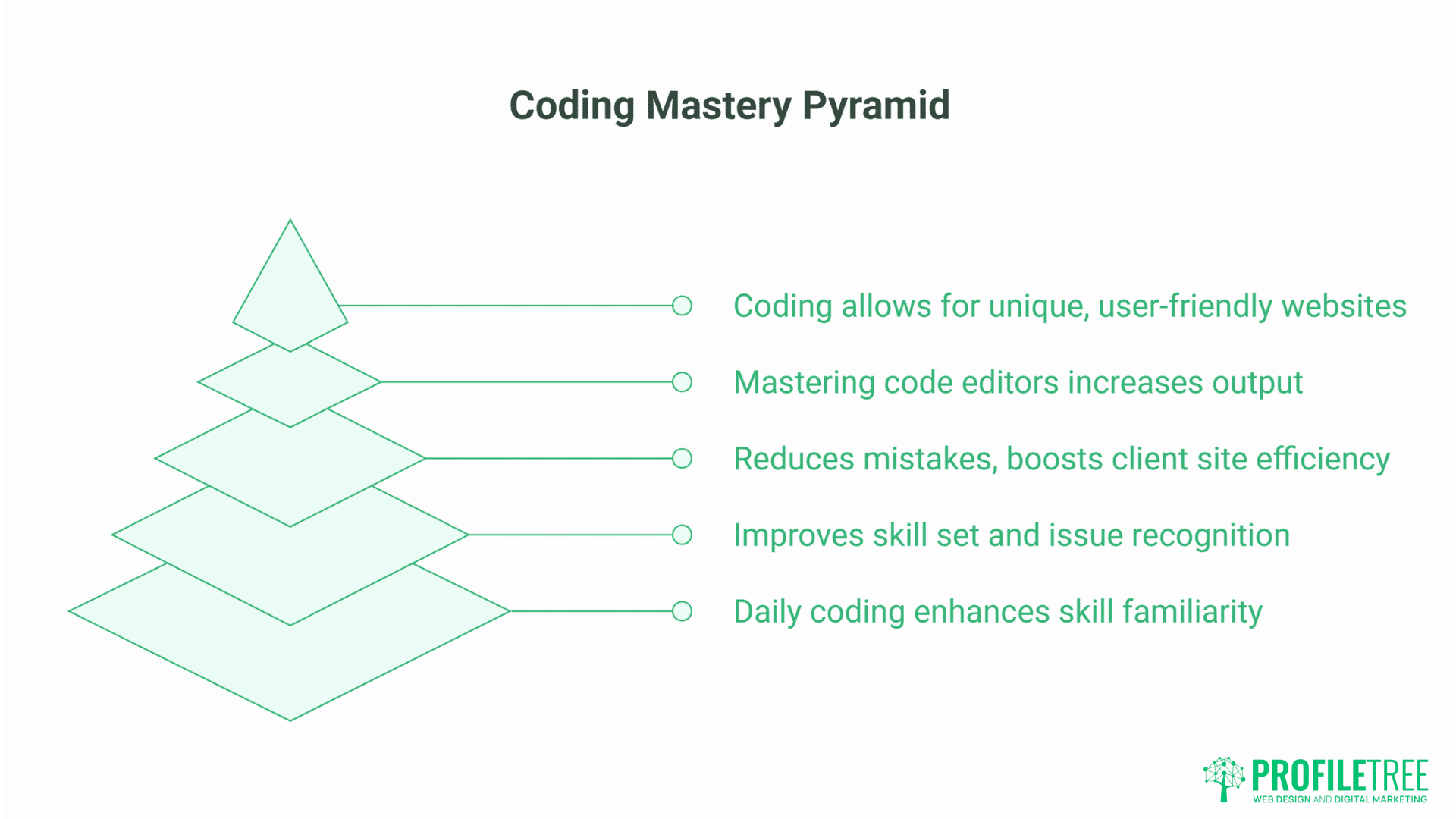 Coding Mastery Pyramid

Coding allows for unique, user-friendly websites

Mastering code editors increases output

Reduces mistakes, boosts client site efficiency

Improves skill set and issue recognition

Daily coding enhances skill familiarity

PROFILETREE
WEB DESIGN AND DIGITAL MARKETING